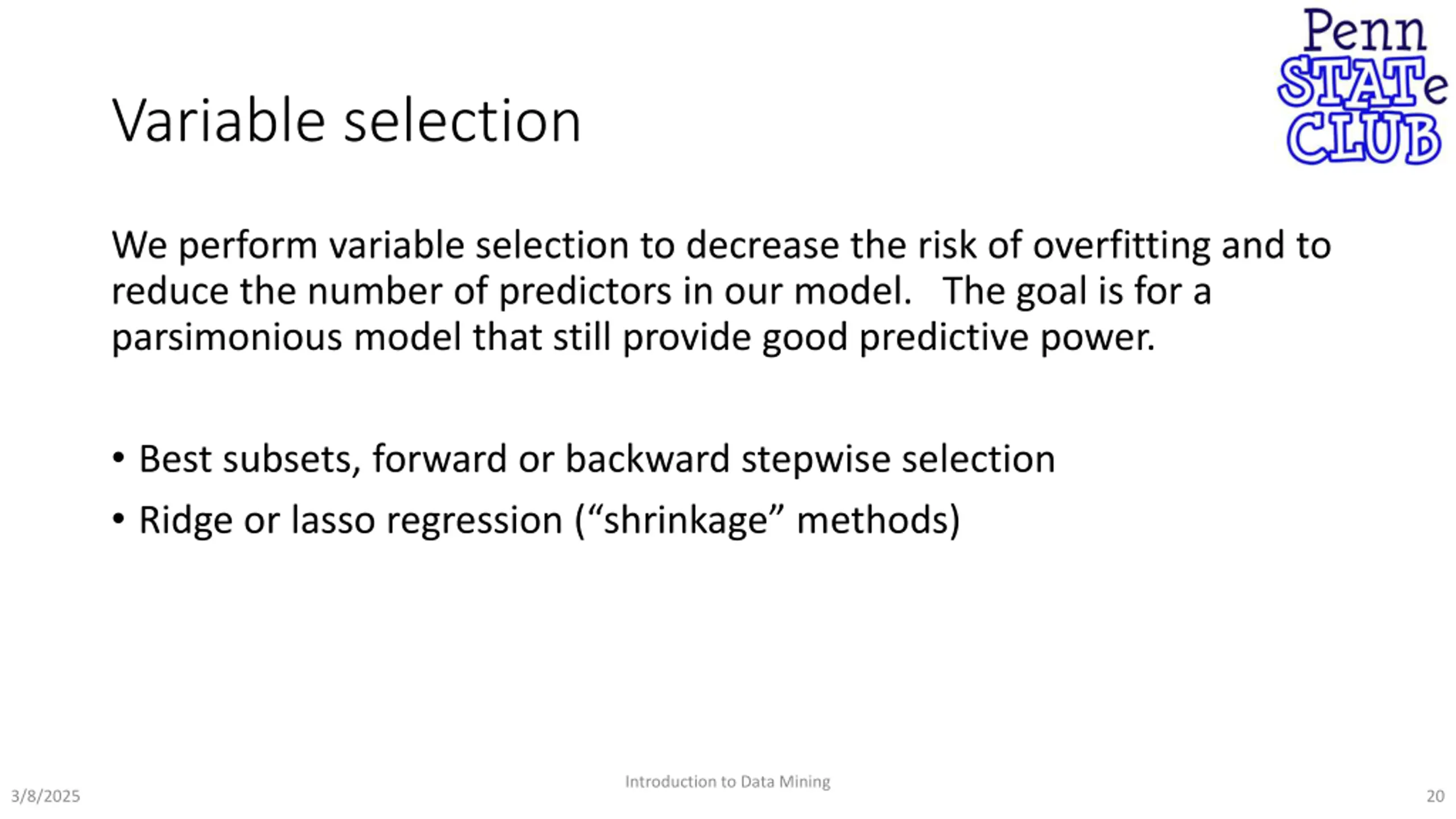 Penn STATe CLUB

Variable selection

We perform variable selection to decrease the risk of overfitting and to reduce the number of predictors in our model. The goal is for a parsimonious model that still provide good predictive power.

• Best subsets, forward or backward stepwise selection
• Ridge or lasso regression (“shrinkage” methods)

3/8/2025

Introduction to Data Mining

20